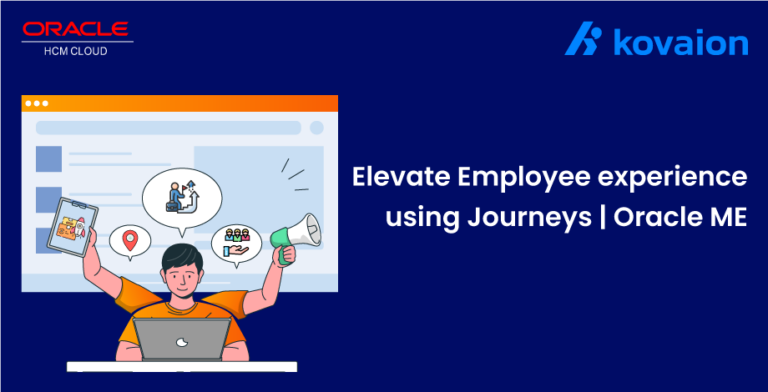 ORACLE
HCM CLOUD

kovaion

Elevate Employee experience using Journeys | Oracle ME